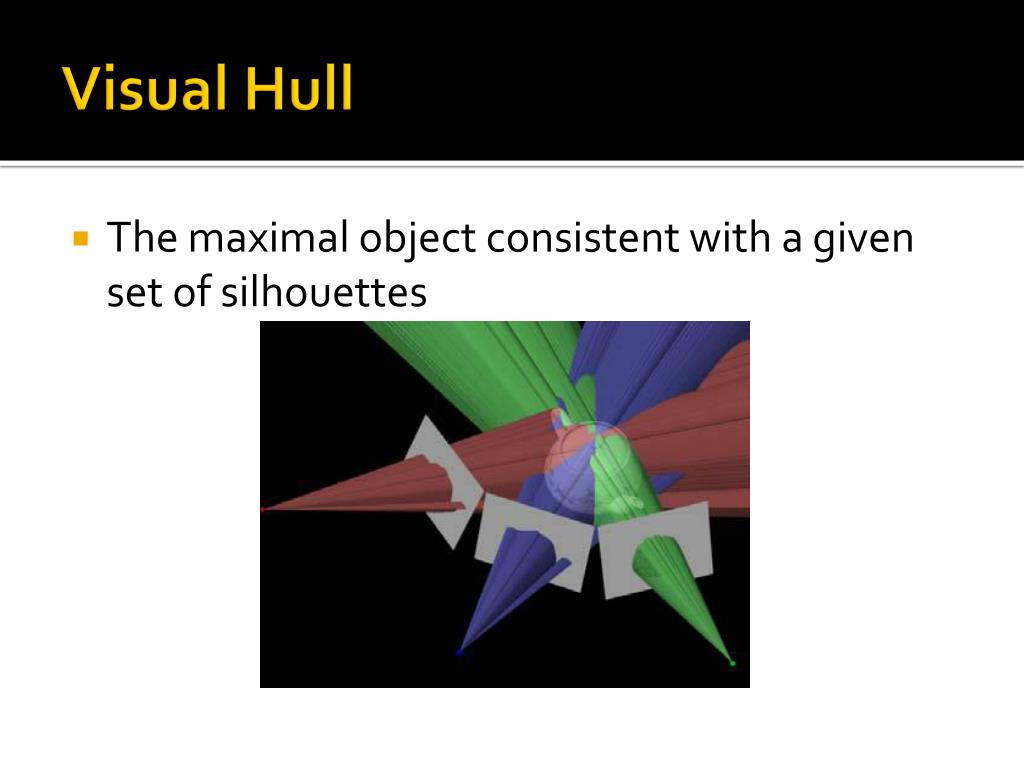 Visual Hull

The maximal object consistent with a given set of silhouettes